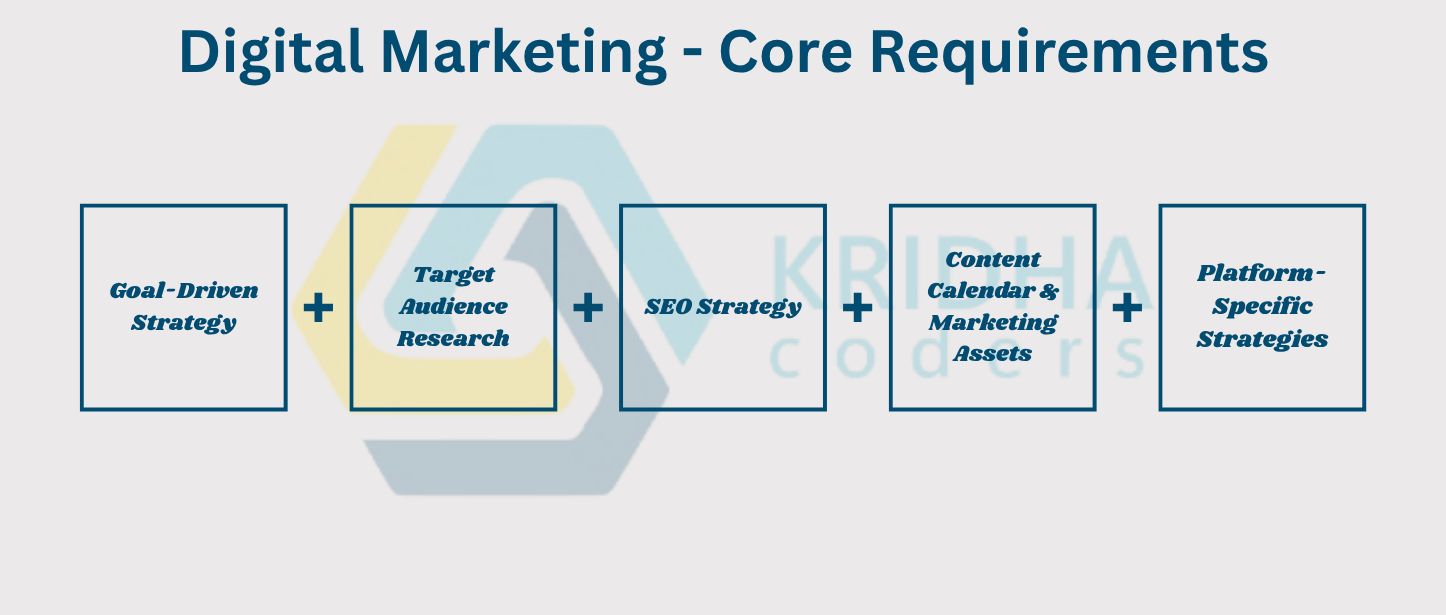 Digital Marketing - Core Requirements

Goal-Driven Strategy

+

Target Audience Research

+

SEO Strategy

+

Content Calendar & Marketing Assets

+

Platform-Specific Strategies

KRIDHA coders